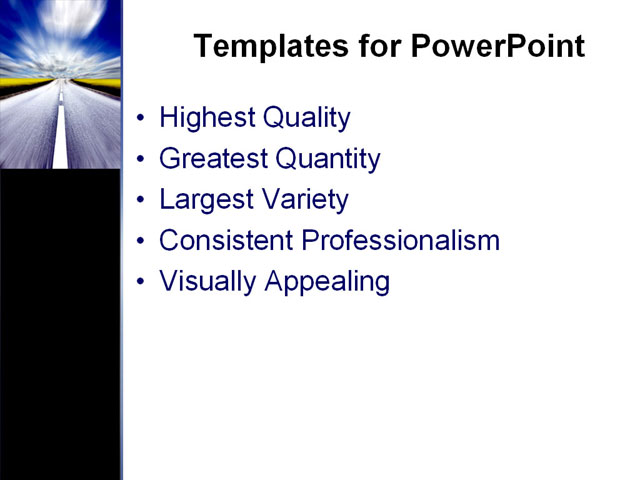 Templates for PowerPoint

• Highest Quality
• Greatest Quantity
• Largest Variety
• Consistent Professionalism
• Visually Appealing